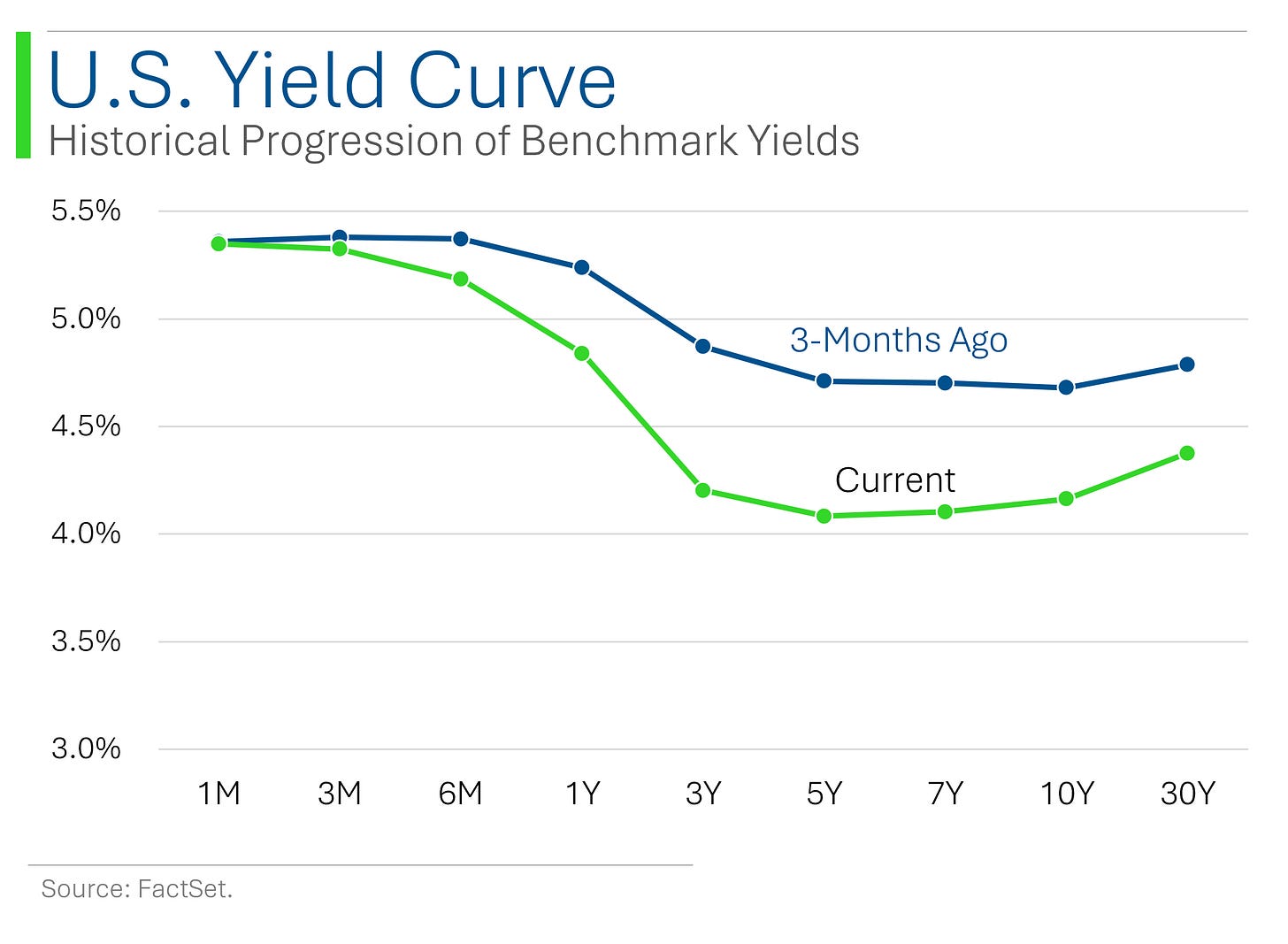 U.S. Yield Curve
Historical Progression of Benchmark Yields

5.5%
5.0%
4.5%
4.0%
3.5%
3.0%

3-Months Ago
Current

1M 3M 6M 1Y 3Y 5Y 7Y 10Y 30Y

Source: FactSet.